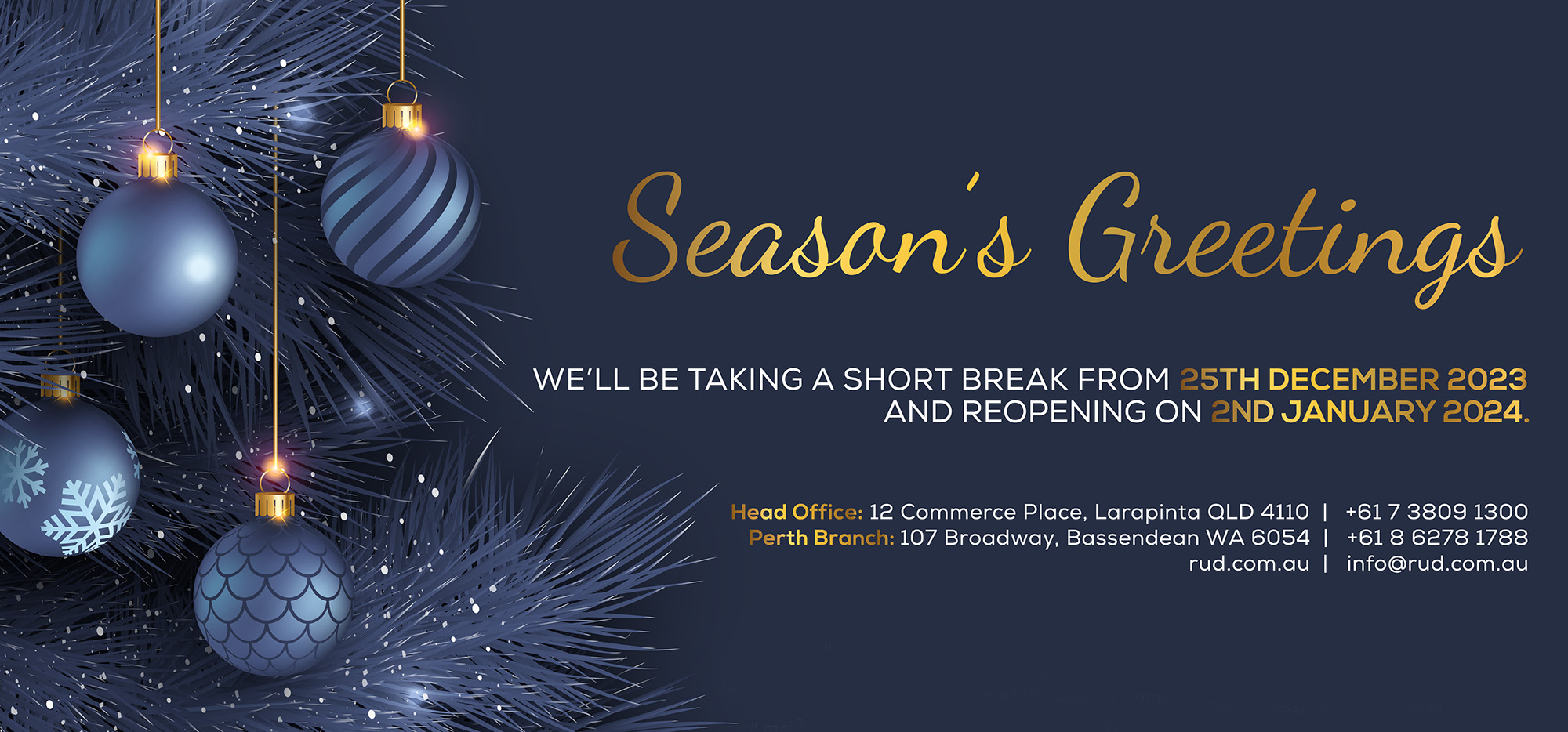 Season's Greetings

WE'LL BE TAKING A SHORT BREAK FROM 25TH DECEMBER 2023 AND REOPENING ON 2ND JANUARY 2024.

Head Office: 12 Commerce Place, Larapinta QLD 4110 | +61 7 3809 1300
Perth Branch: 107 Broadway, Bassendean WA 6054 | +61 8 6278 1788
rud.com.au | info@rud.com.au